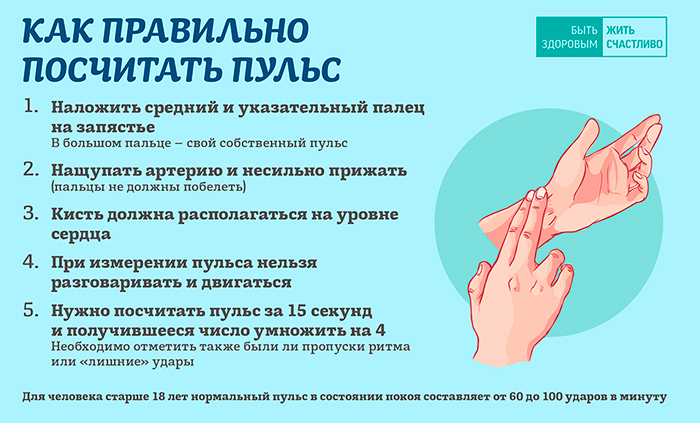 КАК ПРАВИЛЬНО ПОСЧИТАТЬ ПУЛЬС

БЫТЬ ЗДОРОВЫМ ЖИТЬ СЧАСТЛИВО

1. Наложить средний и указательный палец на запястье
В большом пальце – свой собственный пульс

2. Нащупать артерию и несильно прижать
(пальцы не должны побелеть)

3. Кисть должна располагаться на уровне сердца

4. При измерении пульса нельзя разговаривать и двигаться

5. Нужно посчитать пульс за 15 секунд и получившееся число умножить на 4
Необходимо отметить также были ли пропуски ритма или «лишние» удары

Для человека старше 18 лет нормальный пульс в состоянии покоя составляет от 60 до 100 ударов в минуту